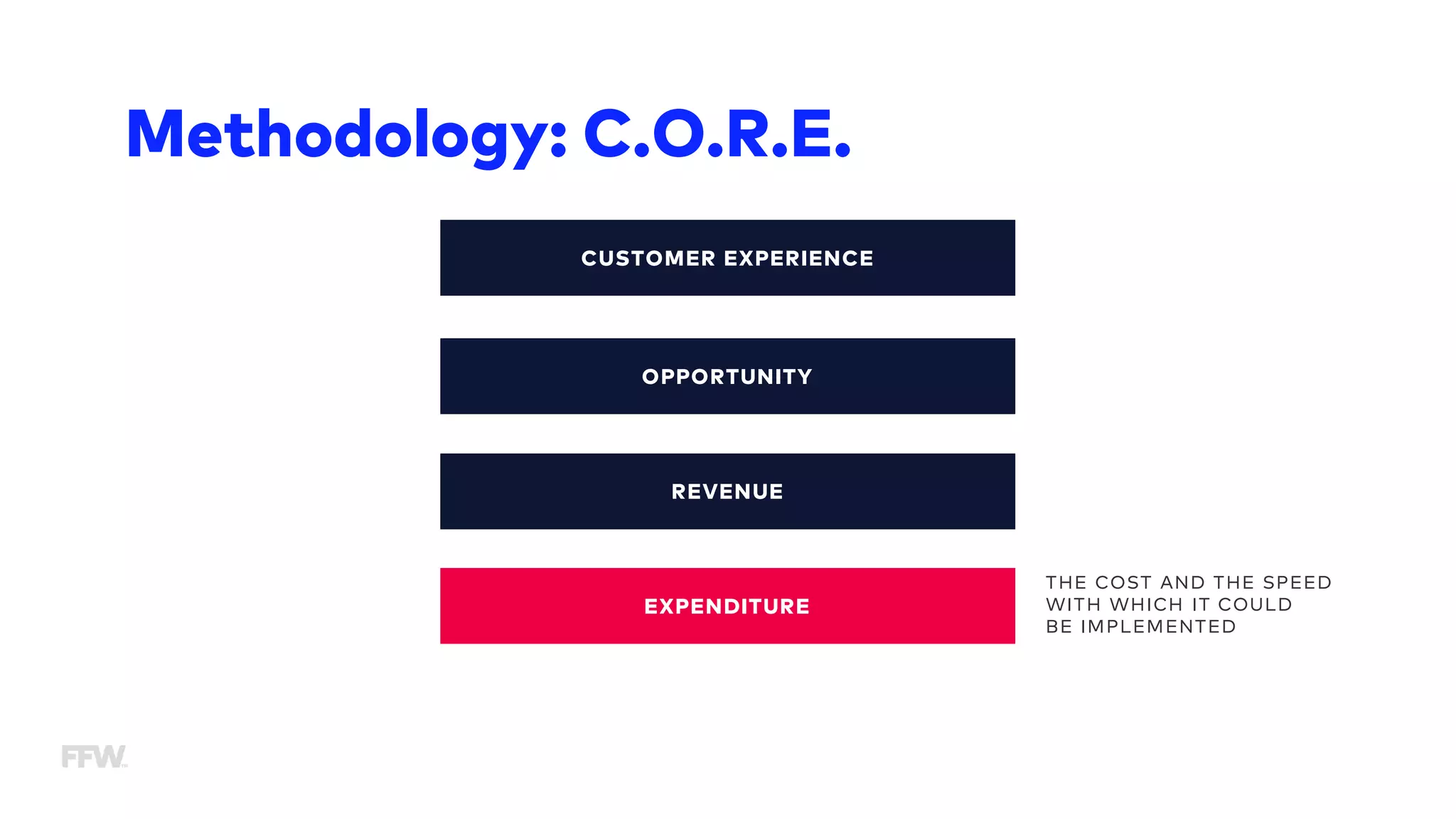 Methodology: C.O.R.E.

CUSTOMER EXPERIENCE

OPPORTUNITY

REVENUE

EXPENDITURE

THE COST AND THE SPEED WITH WHICH IT COULD BE IMPLEMENTED

FFW